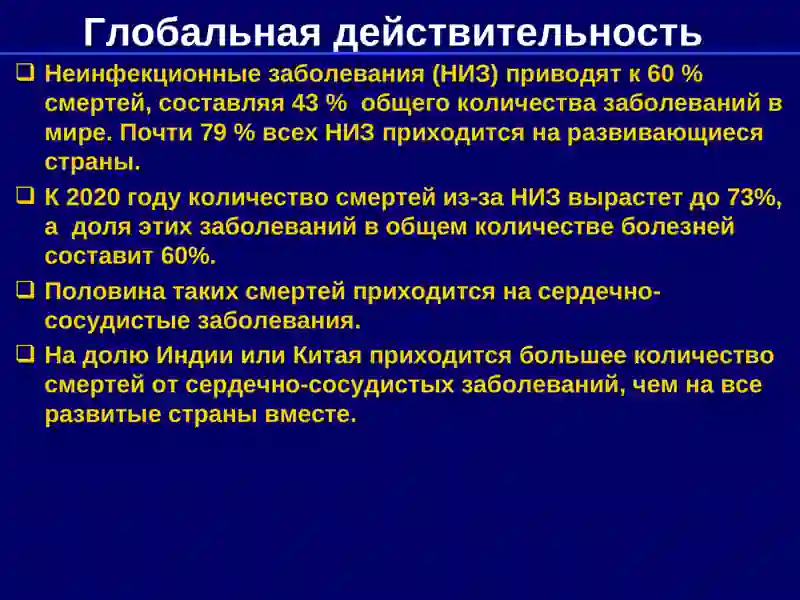 Глобальная действительность

❑ Неинфекционные заболевания (НИЗ) приводят к 60 % смертей, составляя 43 % общего количества заболеваний в мире. Почти 79 % всех НИЗ приходится на развивающиеся страны.

❑ К 2020 году количество смертей из-за НИЗ вырастет до 73%, а доля этих заболеваний в общем количестве болезней составит 60%.

❑ Половина таких смертей приходится на сердечно-сосудистые заболевания.

❑ На долю Индии или Китая приходится большее количество смертей от сердечно-сосудистых заболеваний, чем на все развитые страны вместе.